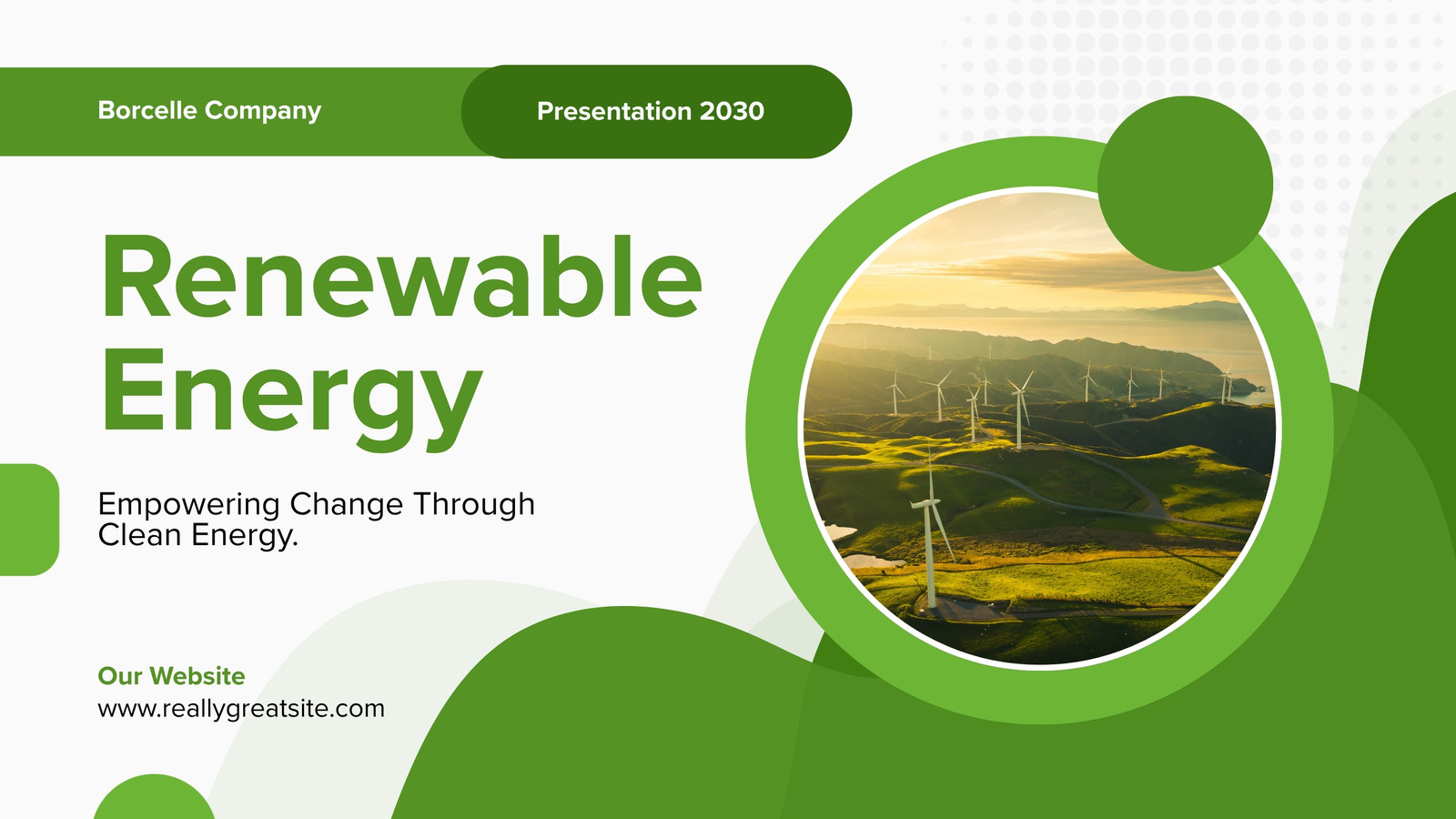 Borcelle Company

Presentation 2030

Renewable Energy

Empowering Change Through Clean Energy.

Our Website

www.reallygreatsite.com